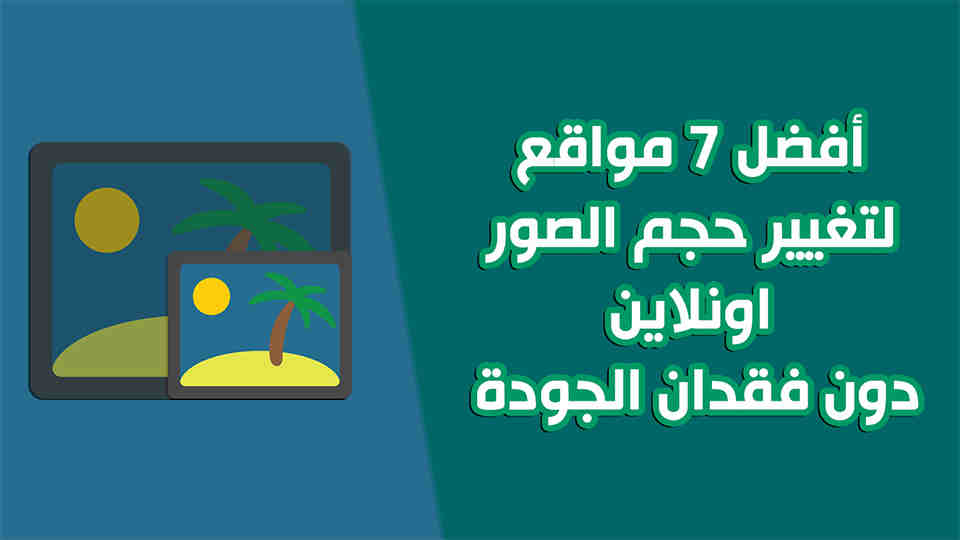 أفضل 7 مواقع
لتغيير حجم الصور
اونلاين
دون فقدان الجودة